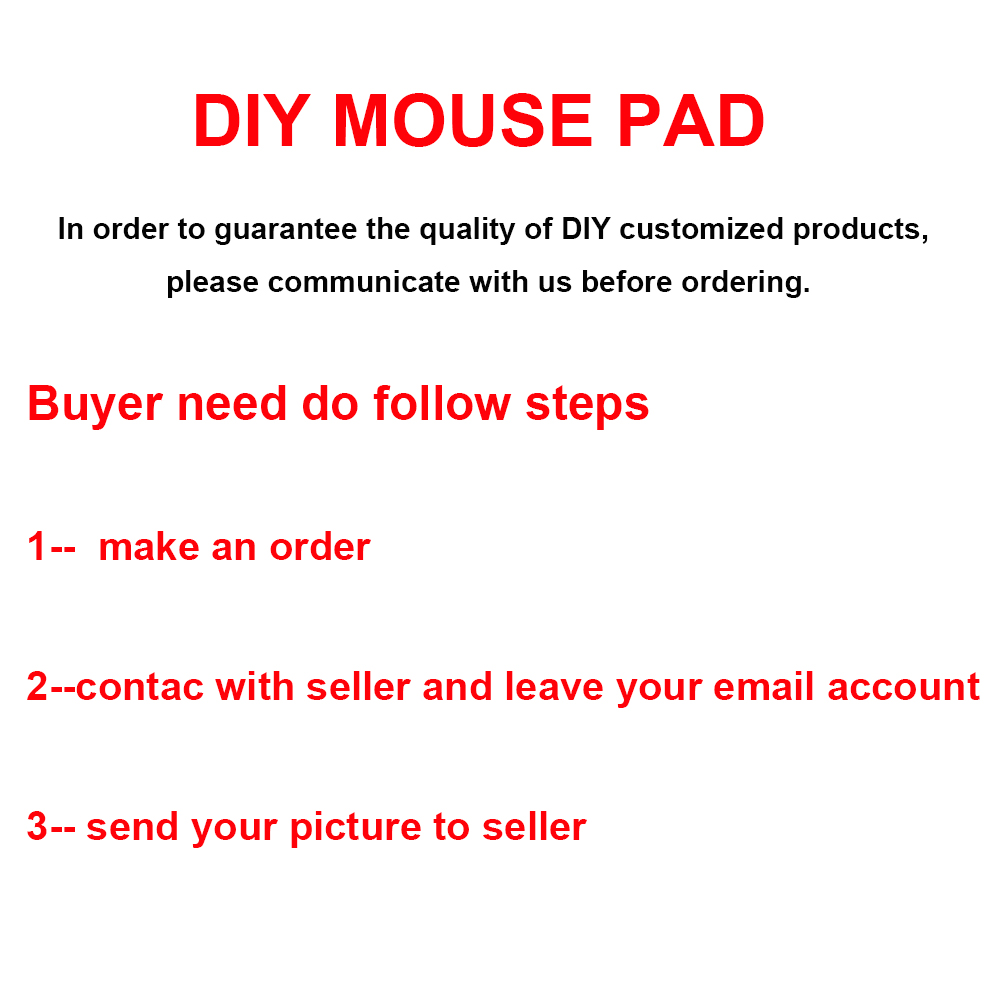 DIY MOUSE PAD

In order to guarantee the quality of DIY customized products, please communicate with us before ordering.

Buyer need do follow steps

1-- make an order

2--contac with seller and leave your email account

3-- send your picture to seller